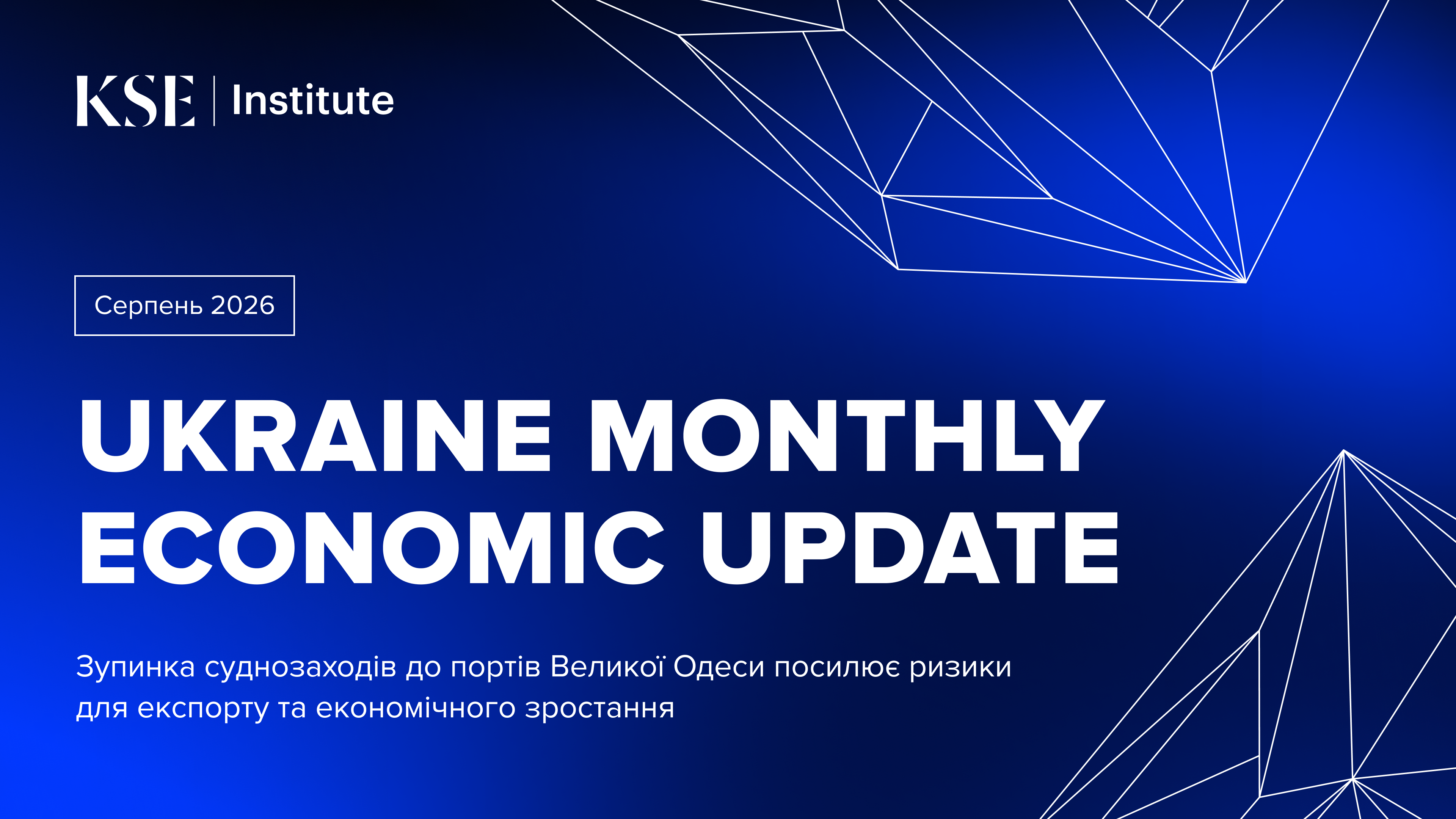 KSE | Institute

Серпень 2026

UKRAINE MONTHLY ECONOMIC UPDATE

Зупинка суднозаходів до портів Великої Одеси посилює ризики для експорту та економічного зростання